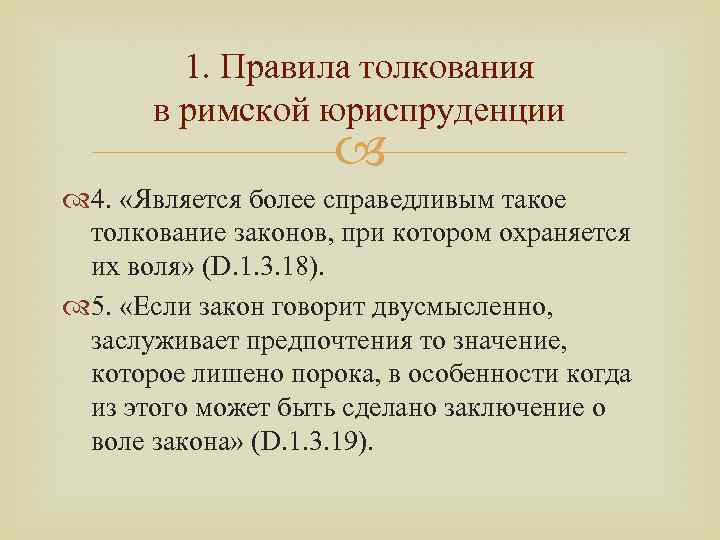 1. Правила толкования в римской юриспруденции

4. «Является более справедливым такое толкование законов, при котором охраняется их воля» (D.1.3.18).

5. «Если закон говорит двусмысленно, заслуживает предпочтения то значение, которое лишено порока, в особенности когда из этого может быть сделано заключение о воле закона» (D.1.3.19).